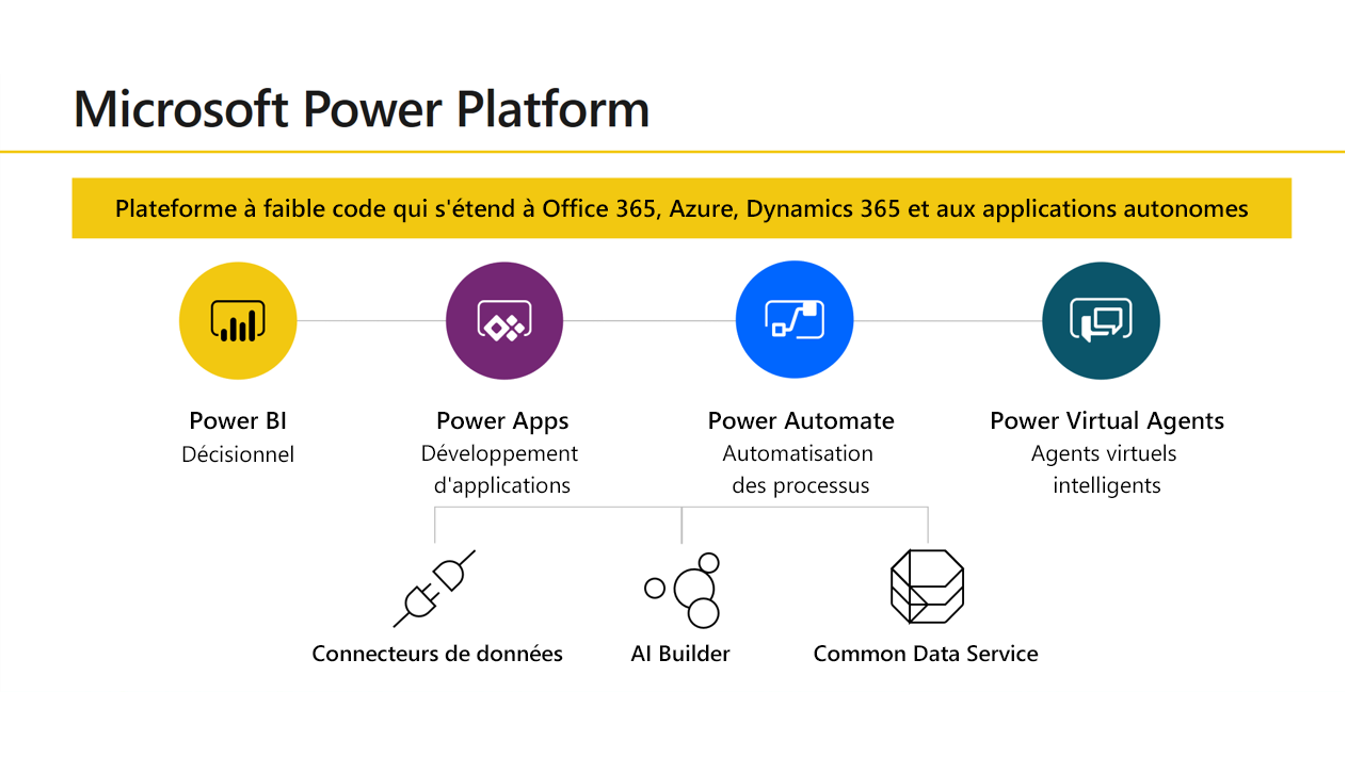 Microsoft Power Platform

Plateforme à faible code qui s'étend à Office 365, Azure, Dynamics 365 et aux applications autonomes

Power BI
Décisionnel

Power Apps
Développement d'applications

Power Automate
Automatisation des processus

Power Virtual Agents
Agents virtuels intelligents

Connecteurs de données

AI Builder

Common Data Service